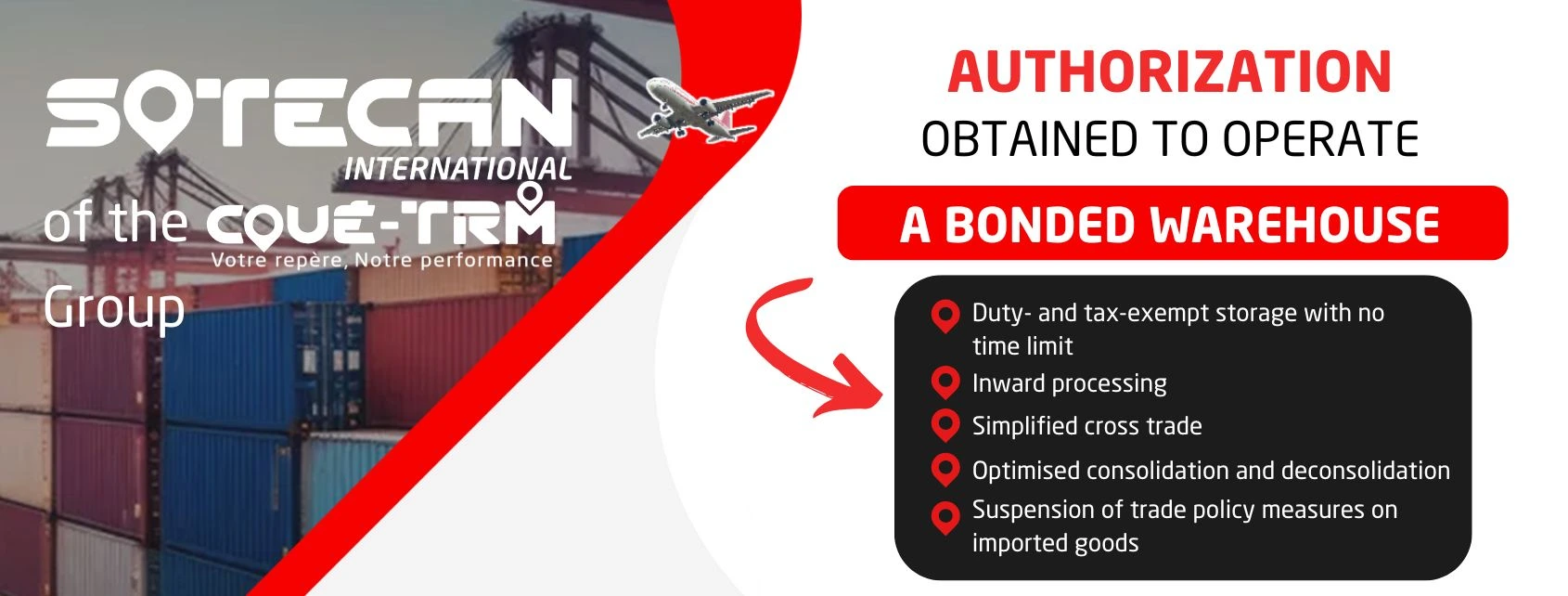 SOTECAN
INTERNATIONAL
of the COUÉ-TRM
Votre repère, Notre performance
Group

AUTHORIZATION
OBTAINED TO OPERATE
A BONDED WAREHOUSE

Duty- and tax-exempt storage with no time limit
Inward processing
Simplified cross trade
Optimised consolidation and deconsolidation
Suspension of trade policy measures on imported goods